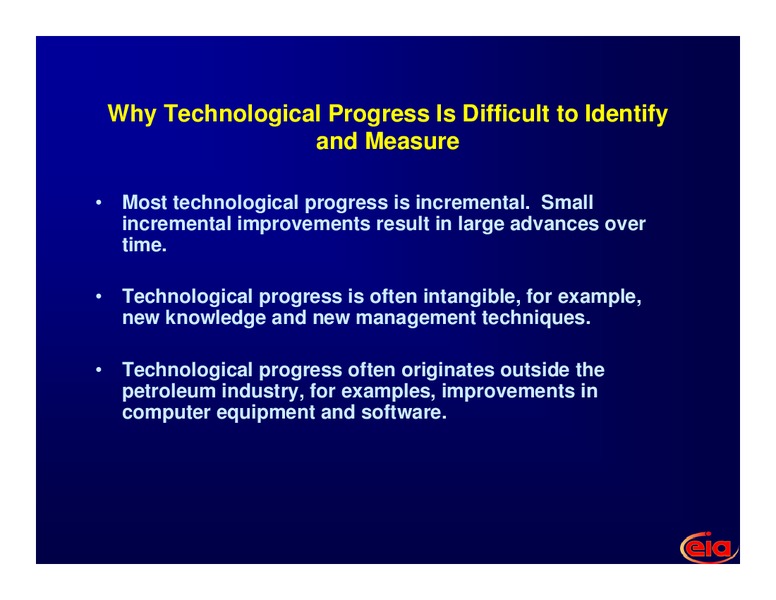 Why Technological Progress Is Difficult to Identify and Measure

• Most technological progress is incremental. Small incremental improvements result in large advances over time.

• Technological progress is often intangible, for example, new knowledge and new management techniques.

• Technological progress often originates outside the petroleum industry, for examples, improvements in computer equipment and software.

eia